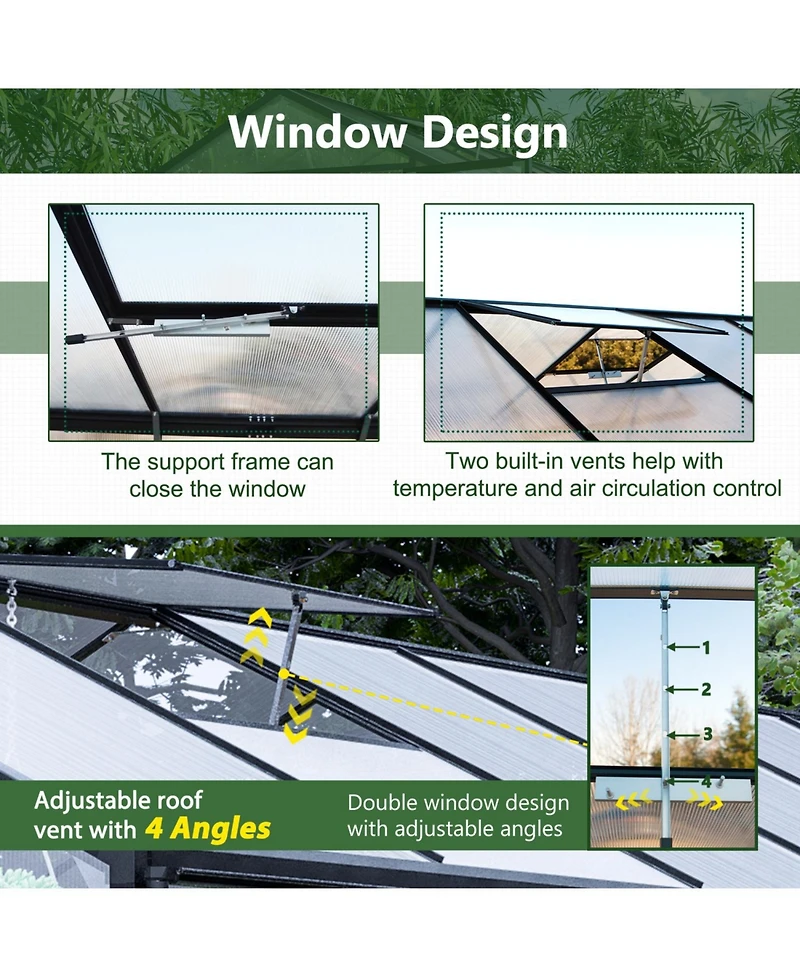 Window Design

The support frame can close the window

Two built-in vents help with temperature and air circulation control

1
2
3
4

Adjustable roof vent with 4 Angles

Double window design with adjustable angles